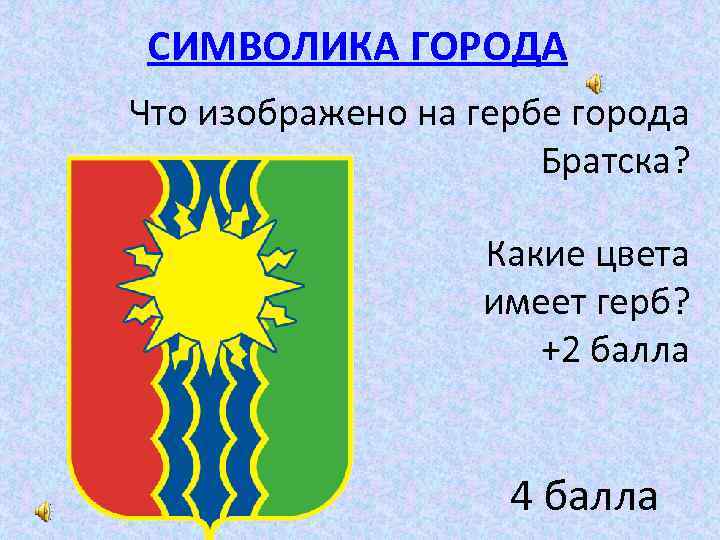 СИМВОЛИКА ГОРОДА

Что изображено на гербе города Братска?

Какие цвета имеет герб? +2 балла

4 балла